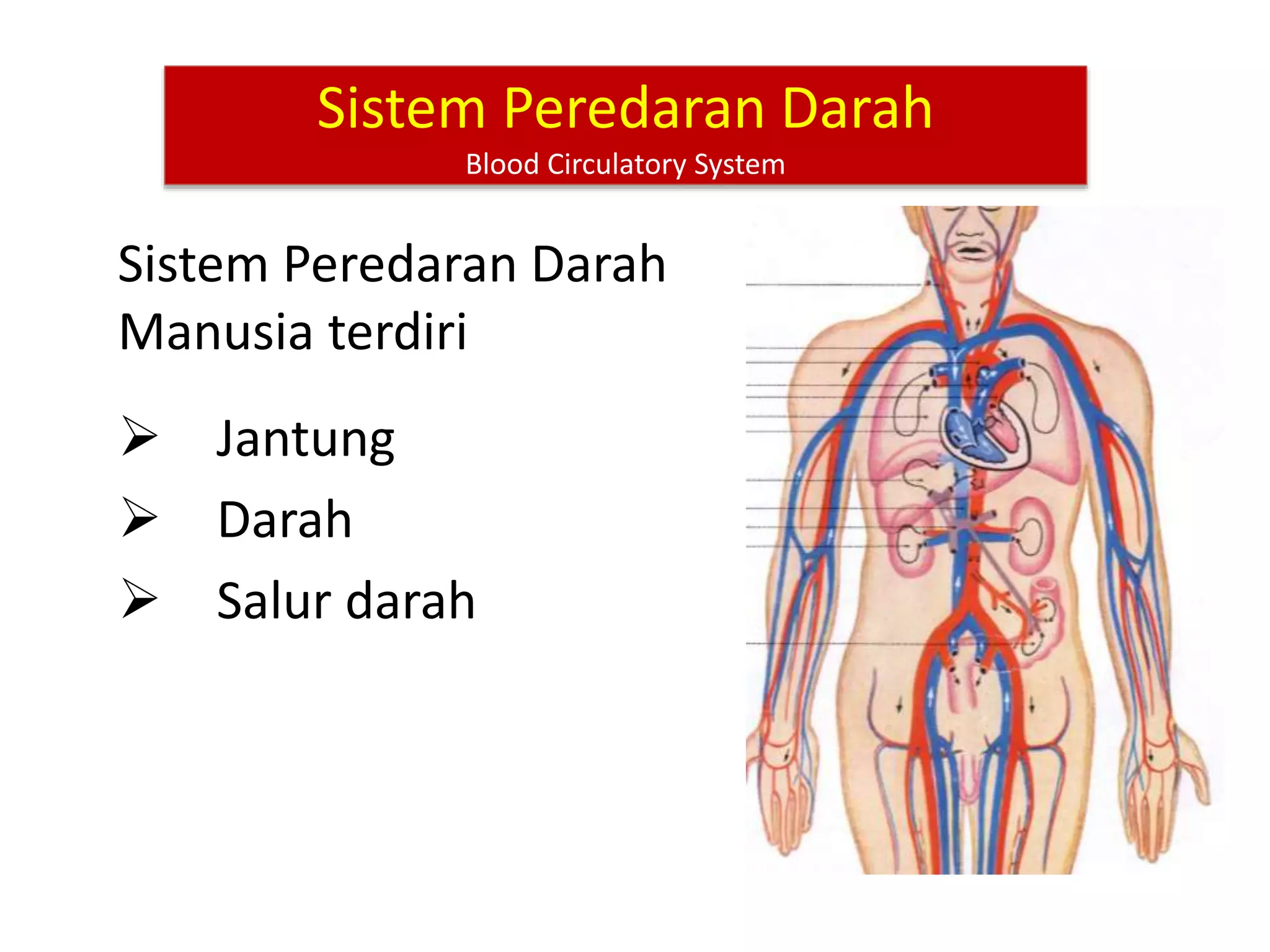 Sistem Peredaran Darah
Blood Circulatory System

Sistem Peredaran Darah Manusia terdiri

➢ Jantung
➢ Darah
➢ Salur darah